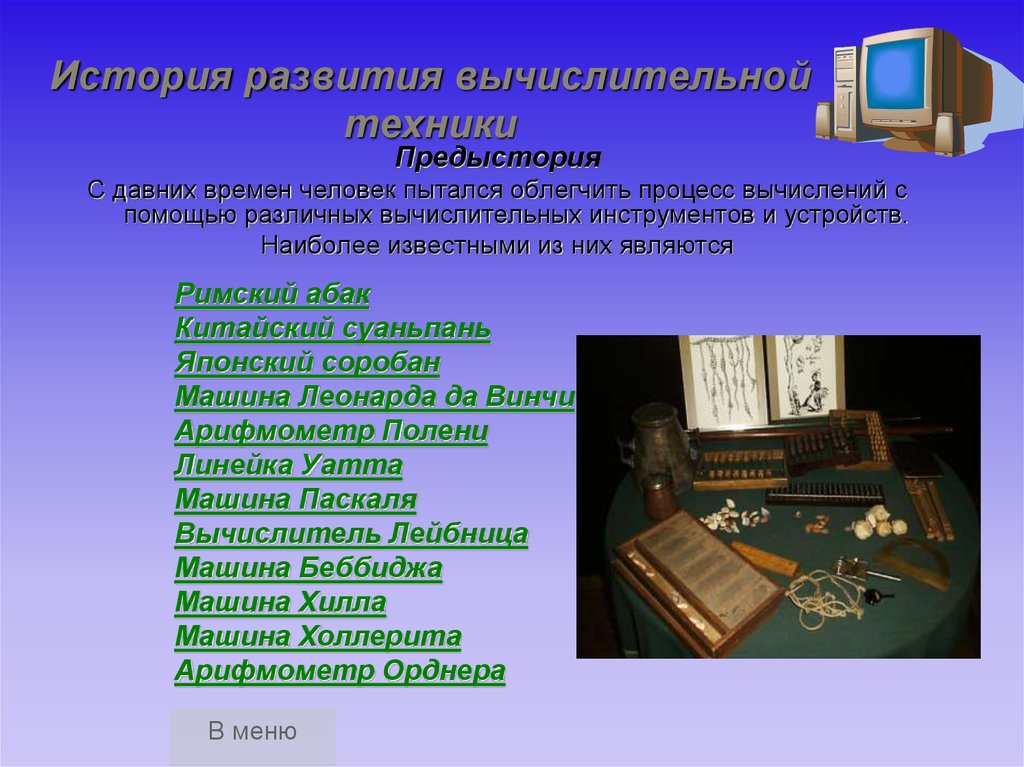 История развития вычислительной техники

Предыстория

С давних времен человек пытался облегчить процесс вычислений с помощью различных вычислительных инструментов и устройств.

Наиболее известными из них являются

Римский абак
Китайский суаньпань
Японский соробан
Машина Леонарда да Винчи
Арифмометр Полени
Линейка Уатта
Машина Паскаля
Вычислитель Лейбница
Машина Беббиджа
Машина Хилла
Машина Холлерита
Арифмометр Орднера

В меню